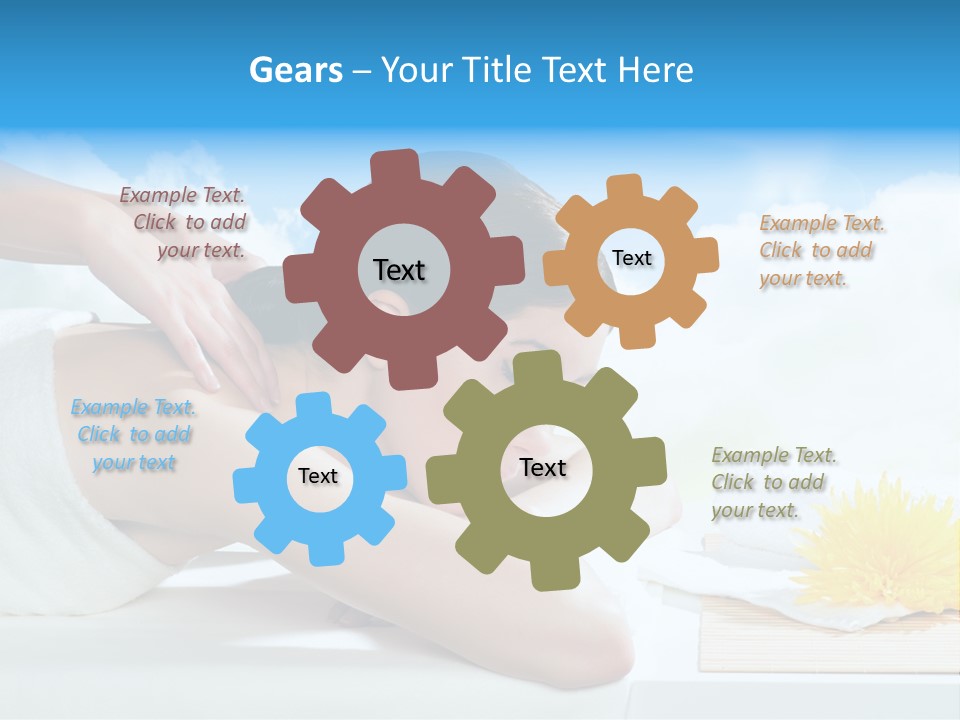 Gears – Your Title Text Here

Example Text. Click to add your text.

Text

Text

Example Text. Click to add your text.

Example Text. Click to add your text

Text

Text

Example Text. Click to add your text.